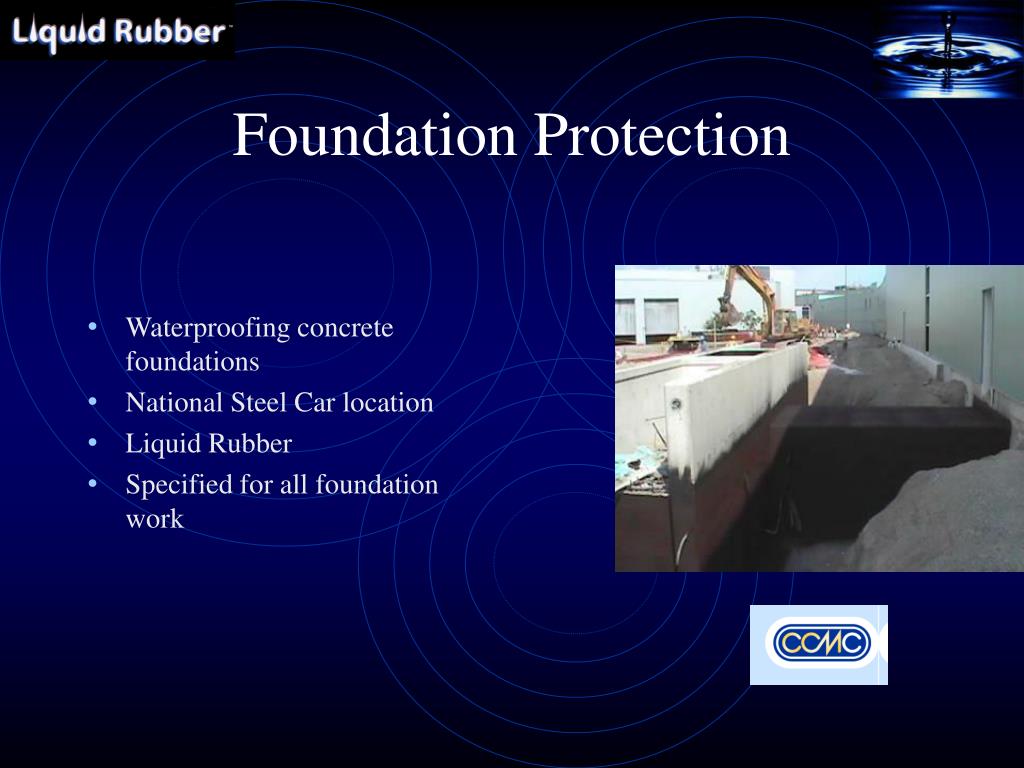 Liquid Rubber™

Foundation Protection

• Waterproofing concrete foundations
• National Steel Car location
• Liquid Rubber
• Specified for all foundation work

CCMC